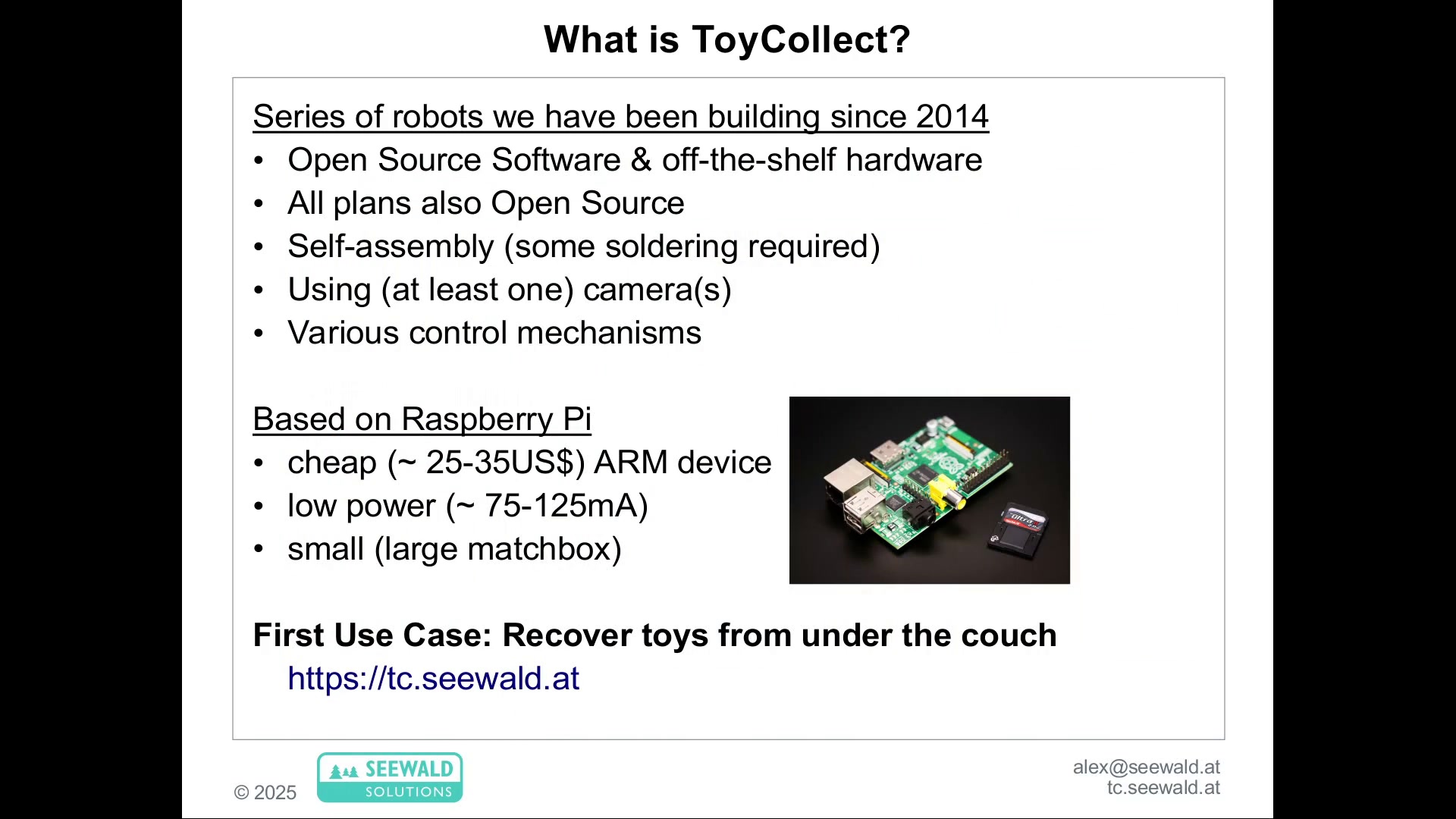 What is ToyCollect?

Series of robots we have been building since 2014
• Open Source Software & off-the-shelf hardware
• All plans also Open Source
• Self-assembly (some soldering required)
• Using (at least one) camera(s)
• Various control mechanisms

Based on Raspberry Pi
• cheap (~ 25-35US$) ARM device
• low power (~ 75-125mA)
• small (large matchbox)

First Use Case: Recover toys from under the couch
https://tc.seewald.at

© 2025

SEEWALD SOLUTIONS

alex@seewald.at
tc.seewald.at